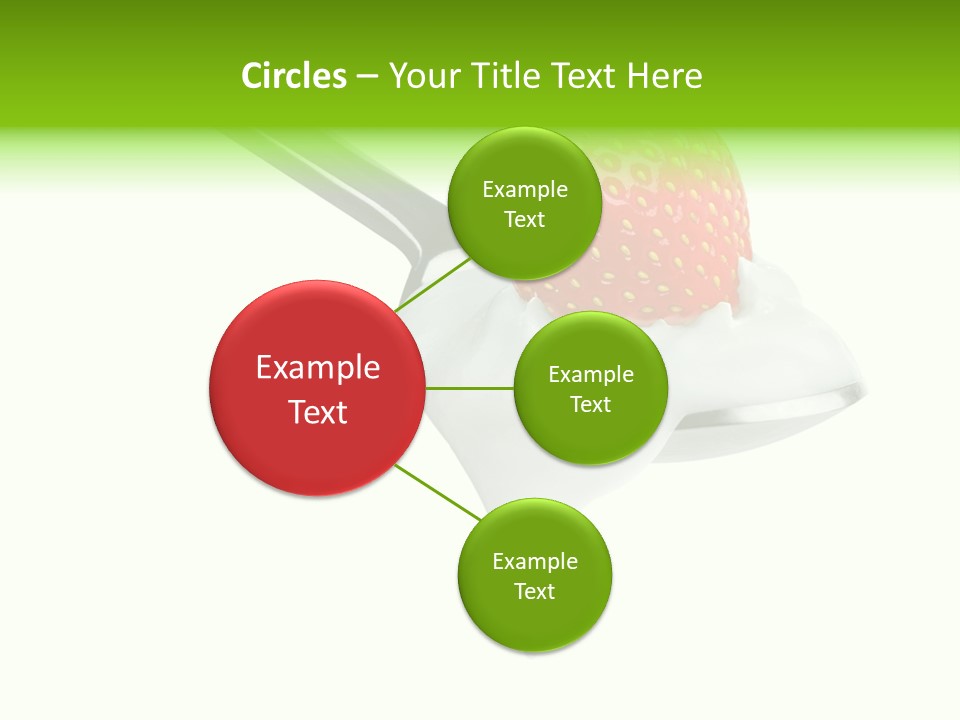 Circles – Your Title Text Here

Example Text

Example Text

Example Text

Example Text